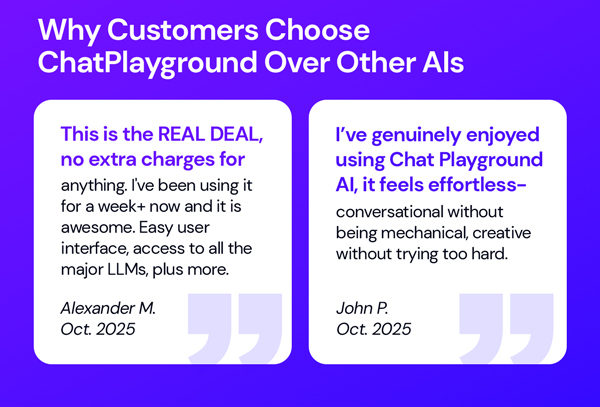 Why Customers Choose ChatPlayground Over Other AIs

This is the REAL DEAL, no extra charges for anything. I've been using it for a week+ now and it is awesome. Easy user interface, access to all the major LLMs, plus more.

Alexander M.
Oct. 2025

I've genuinely enjoyed using Chat Playground AI, it feels effortless– conversational without being mechanical, creative without trying too hard.

John P.
Oct. 2025